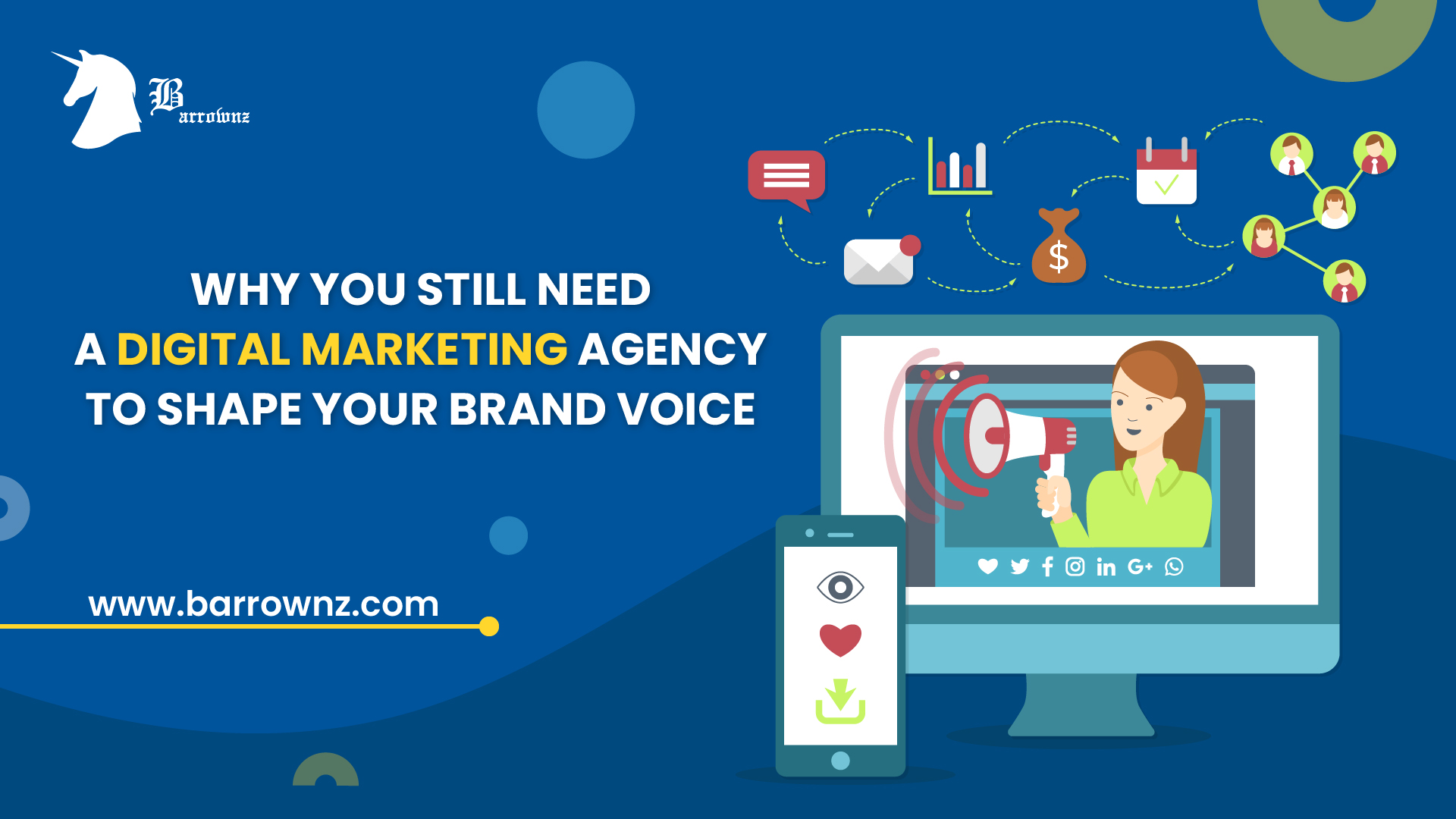 Barrownz

WHY YOU STILL NEED A DIGITAL MARKETING AGENCY TO SHAPE YOUR BRAND VOICE

www.barrownz.com

$

in G+